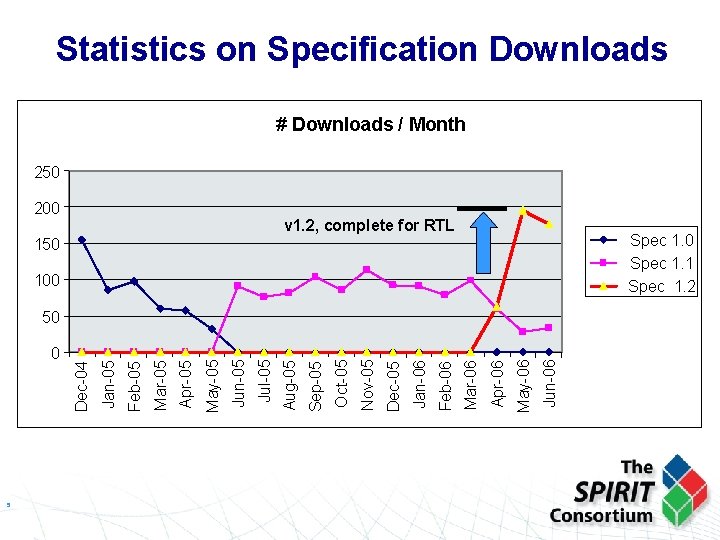 Statistics on Specification Downloads

# Downloads / Month

250
200
150
100
50
0

v1.2, complete for RTL

Dec-04
Jan-05
Feb-05
Mar-05
Apr-05
May-05
Jun-05
Jul-05
Aug-05
Sep-05
Oct-05
Nov-05
Dec-05
Jan-06
Feb-06
Mar-06
Apr-06
May-06
Jun-06

Spec 1.0
Spec 1.1
Spec 1.2

5

The
SPIRIT
Consortium